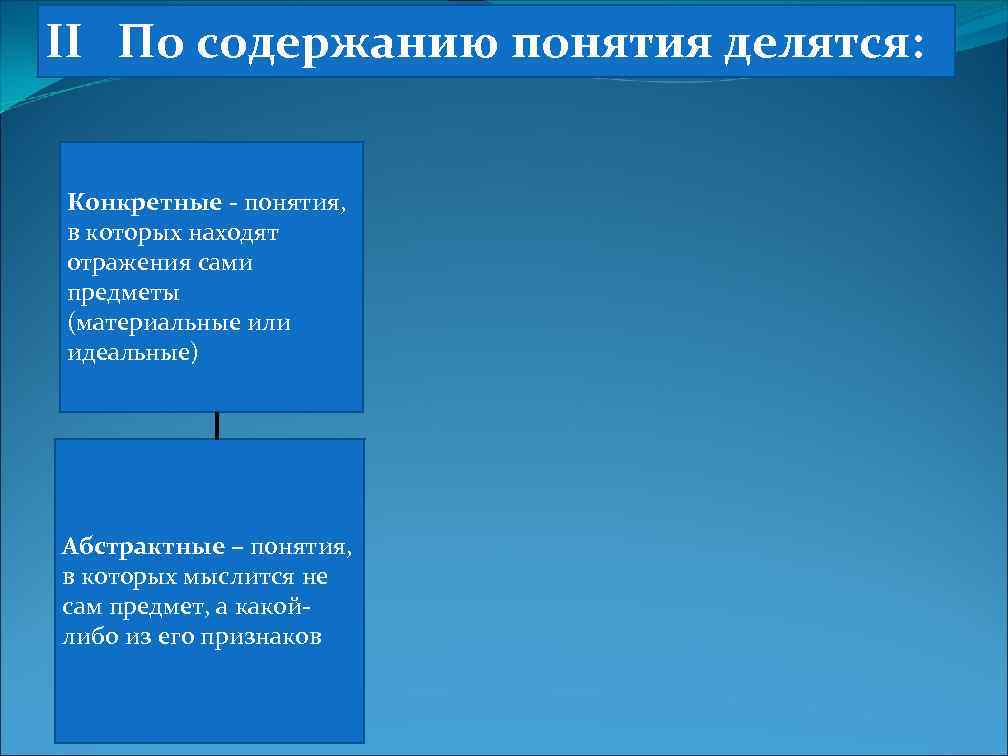 II По содержанию понятия делятся:

Конкретные - понятия, в которых находят отражения сами предметы (материальные или идеальные)

Абстрактные – понятия, в которых мыслится не сам предмет, а какой-либо из его признаков